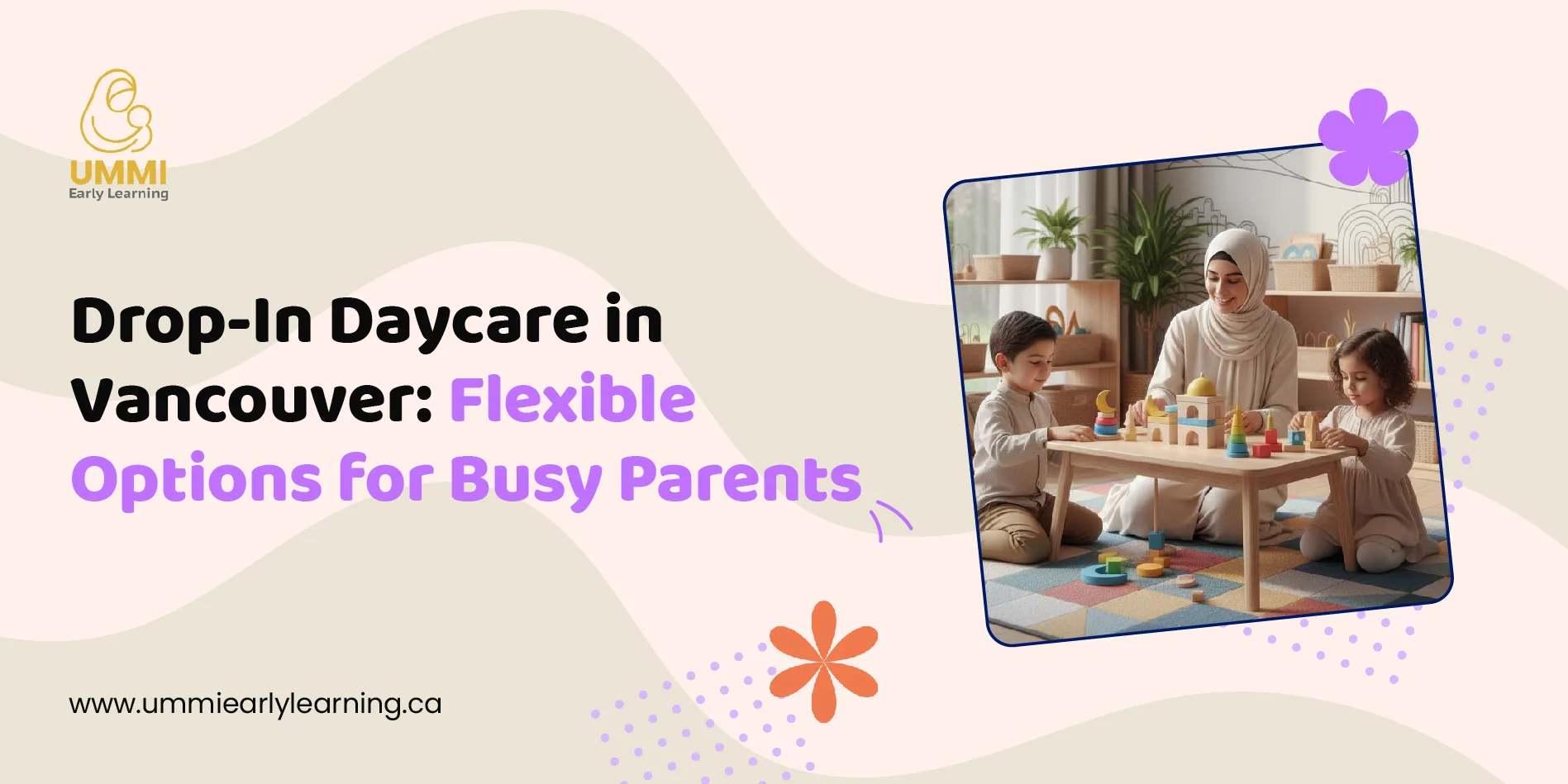 UMMI
Early Learning

Drop-In Daycare in Vancouver: Flexible Options for Busy Parents

www.ummiearlylearning.ca